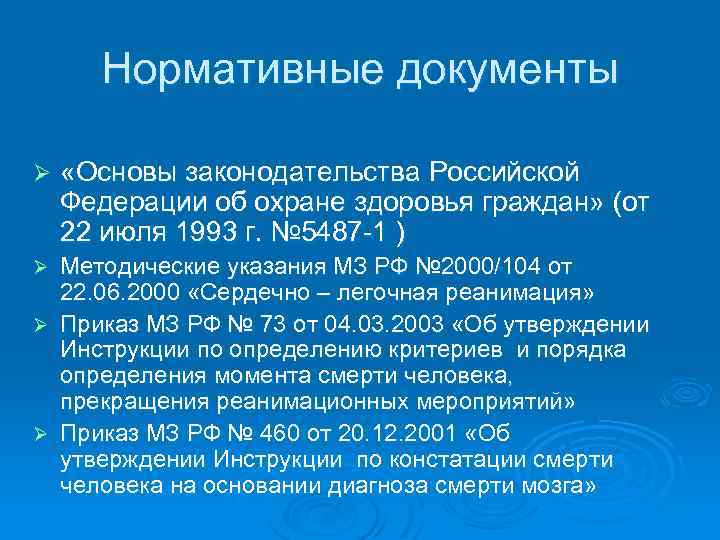 Нормативные документы

➢ «Основы законодательства Российской Федерации об охране здоровья граждан» (от 22 июля 1993 г. №5487-1 )

➢ Методические указания МЗ РФ №2000/104 от 22.06.2000 «Сердечно – легочная реанимация»

➢ Приказ МЗ РФ № 73 от 04.03.2003 «Об утверждении Инструкции по определению критериев и порядка определения момента смерти человека, прекращения реанимационных мероприятий»

➢ Приказ МЗ РФ № 460 от 20.12.2001 «Об утверждении Инструкции по констатации смерти человека на основании диагноза смерти мозга»